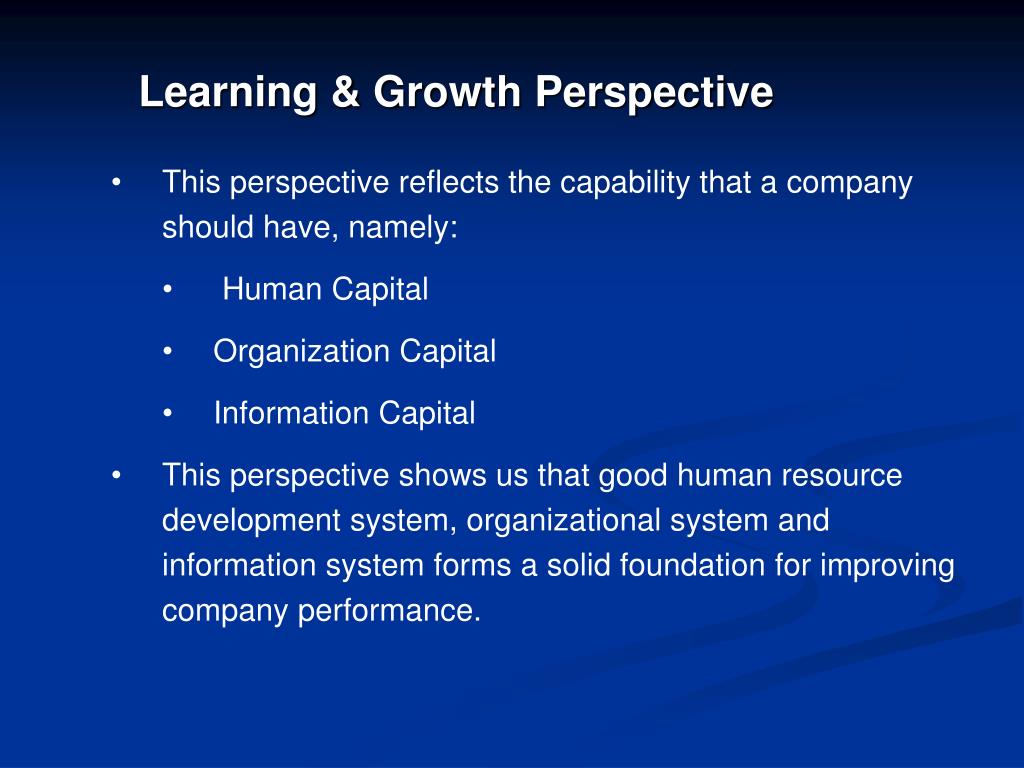 Learning & Growth Perspective

• This perspective reflects the capability that a company should have, namely:

• Human Capital

• Organization Capital

• Information Capital

• This perspective shows us that good human resource development system, organizational system and information system forms a solid foundation for improving company performance.